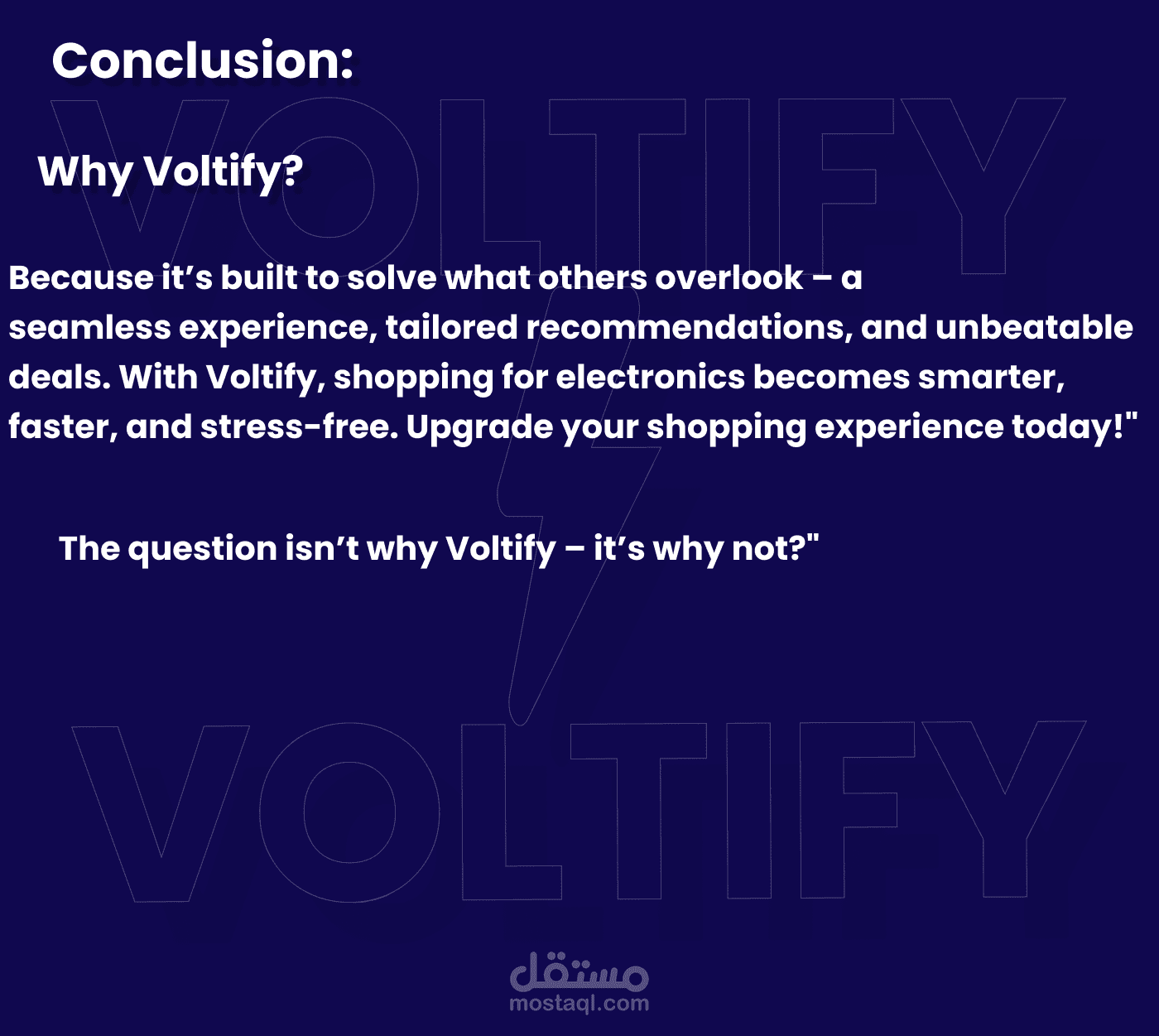 Conclusion:

VOLTIFY

Why Voltify?

Because it’s built to solve what others overlook – a seamless experience, tailored recommendations, and unbeatable deals. With Voltify, shopping for electronics becomes smarter, faster, and stress-free. Upgrade your shopping experience today!"

The question isn’t why Voltify – it’s why not?"

VOLTIFY

مستقل
mostaql.com